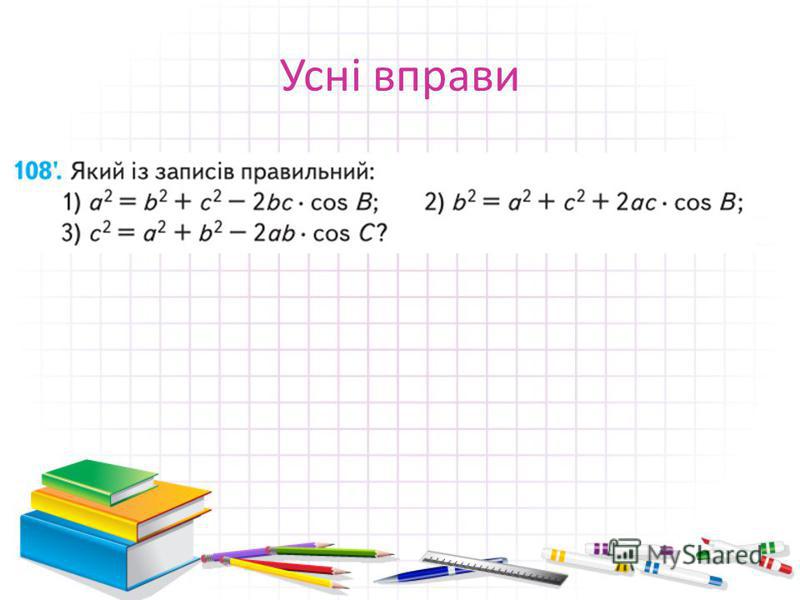 Усні вправи

108'. Який із записів правильний:
1) $a^2 = b^2 + c^2 - 2bc \cdot \cos B$;  2) $b^2 = a^2 + c^2 + 2ac \cdot \cos B$;
3) $c^2 = a^2 + b^2 - 2ab \cdot \cos C$?

MyShared